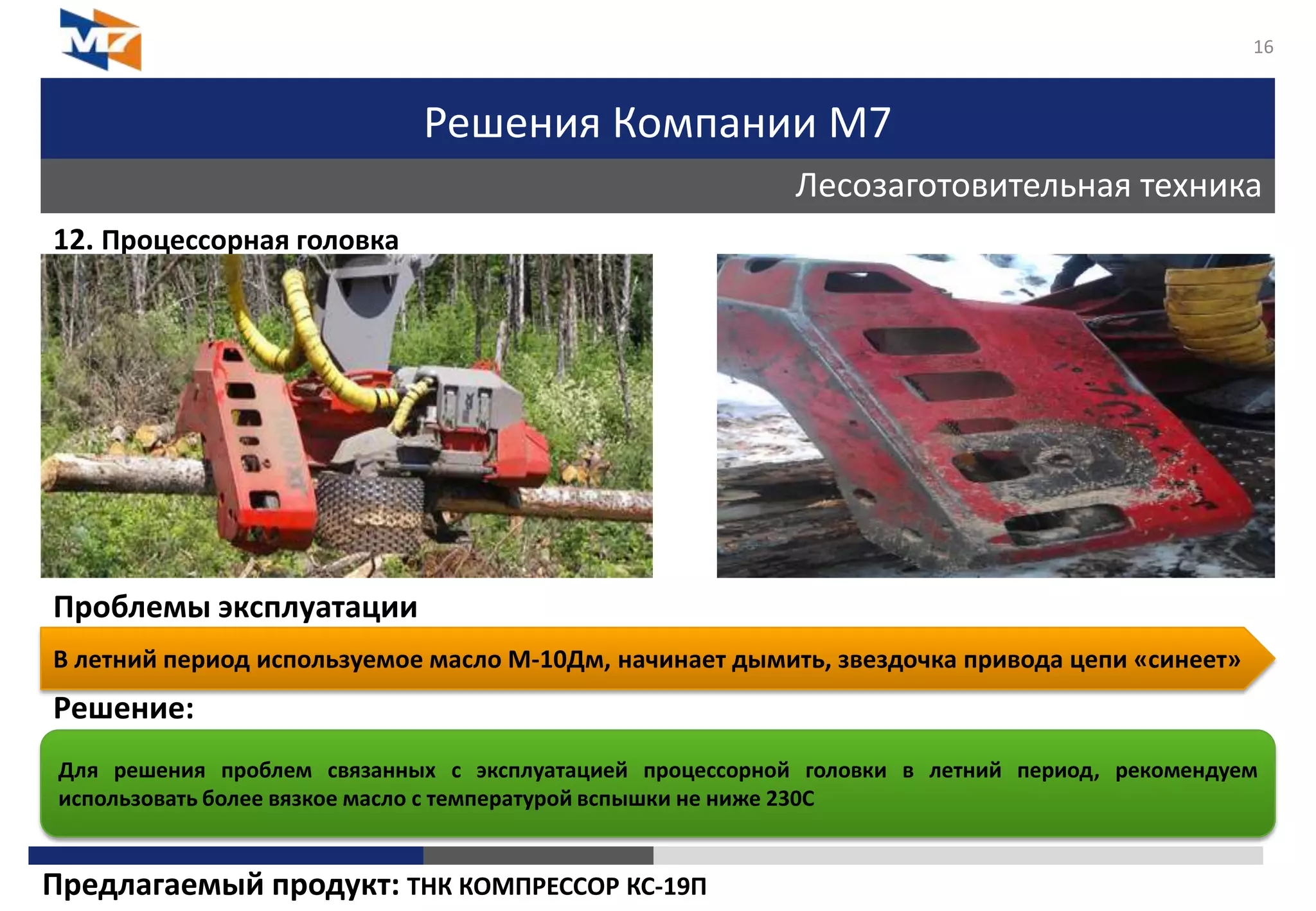 M7

16

Решения Компании М7

Лесозаготовительная техника

12. Процессорная головка

Проблемы эксплуатации

В летний период используемое масло М-10Дм, начинает дымить, звездочка привода цепи «синеет»

Решение:

Для решения проблем связанных с эксплуатацией процессорной головки в летний период, рекомендуем использовать более вязкое масло с температурой вспышки не ниже 230С

Предлагаемый продукт: ТНК КОМПРЕССОР КС-19П